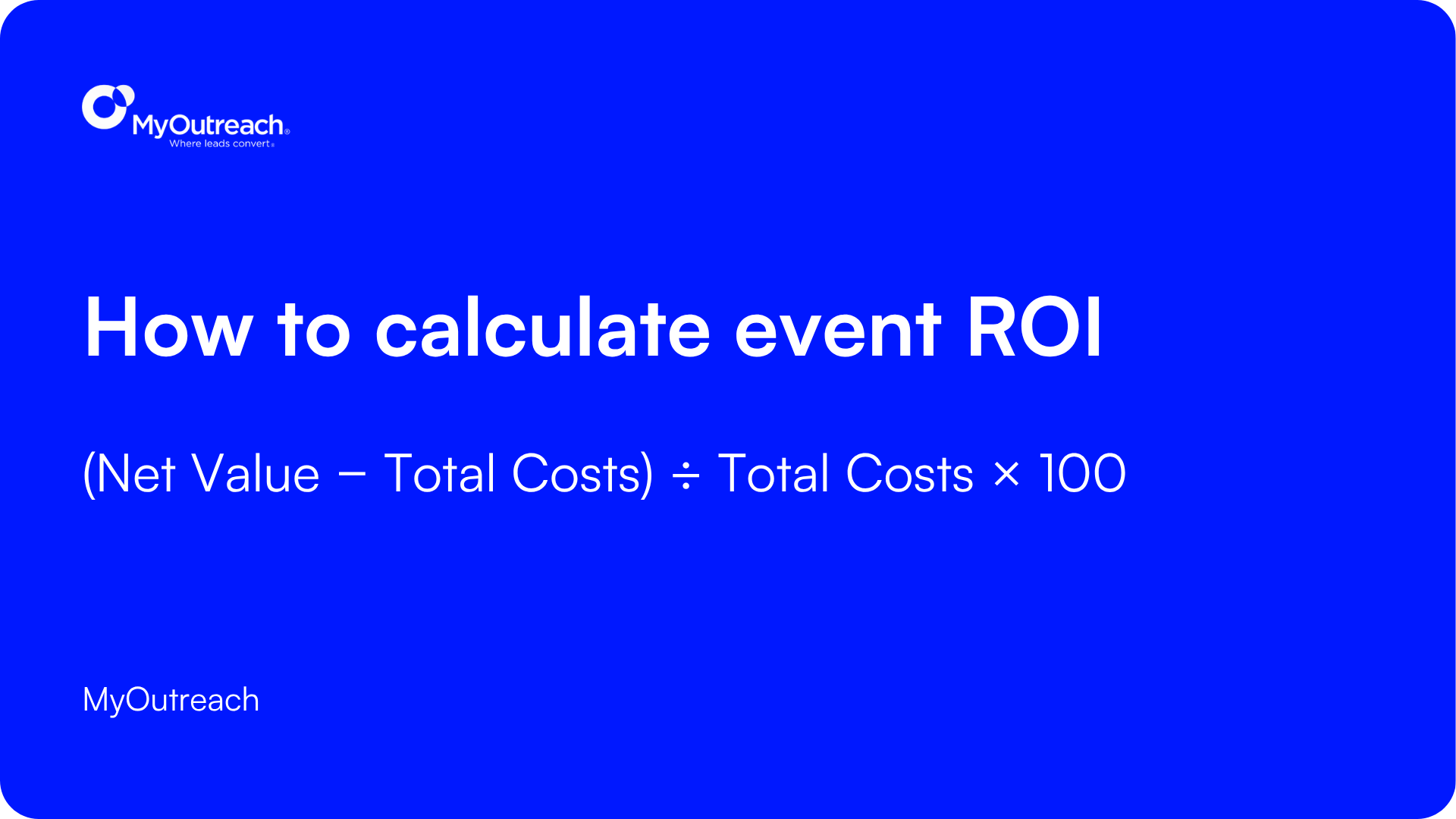 MyOutreach®
Where leads convert®

How to calculate event ROI

$(\text{Net Value} - \text{Total Costs}) \div \text{Total Costs} \times 100$

MyOutreach